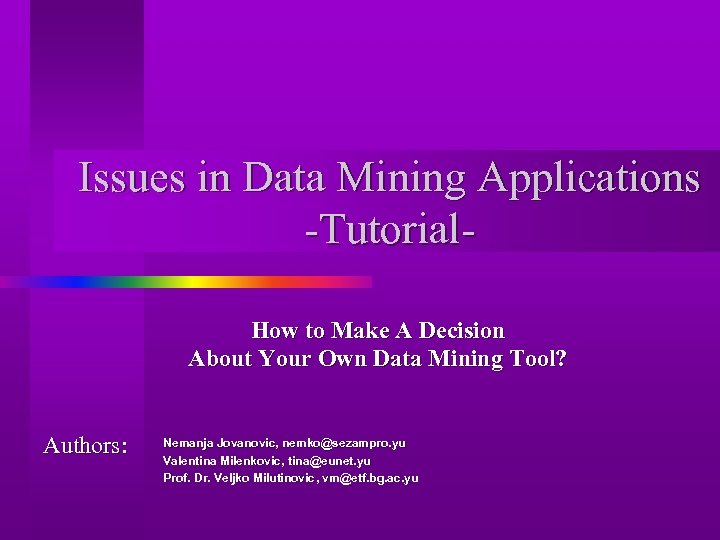 Issues in Data Mining Applications
-Tutorial-

How to Make A Decision
About Your Own Data Mining Tool?

Authors:

Nemanja Jovanovic, nemko@sezampro.yu
Valentina Milenkovic, tina@eunet.yu
Prof. Dr. Veljko Milutinovic, vm@etf.bg.ac.yu